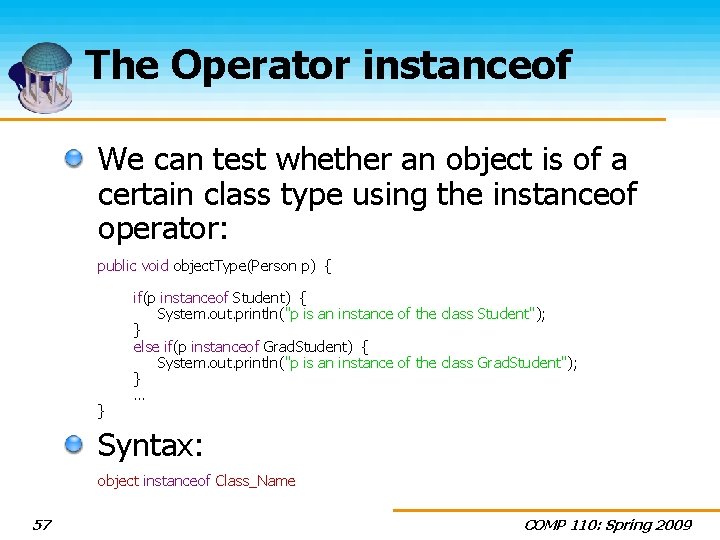 The Operator instanceof

We can test whether an object is of a certain class type using the instanceof operator:

public void objectType(Person p) {
    if(p instanceof Student) {
        System.out.println("p is an instance of the class Student");
    }
    else if(p instanceof GradStudent) {
        System.out.println("p is an instance of the class GradStudent");
    }
    ...
}

Syntax:

object instanceof Class_Name

57

COMP 110: Spring 2009